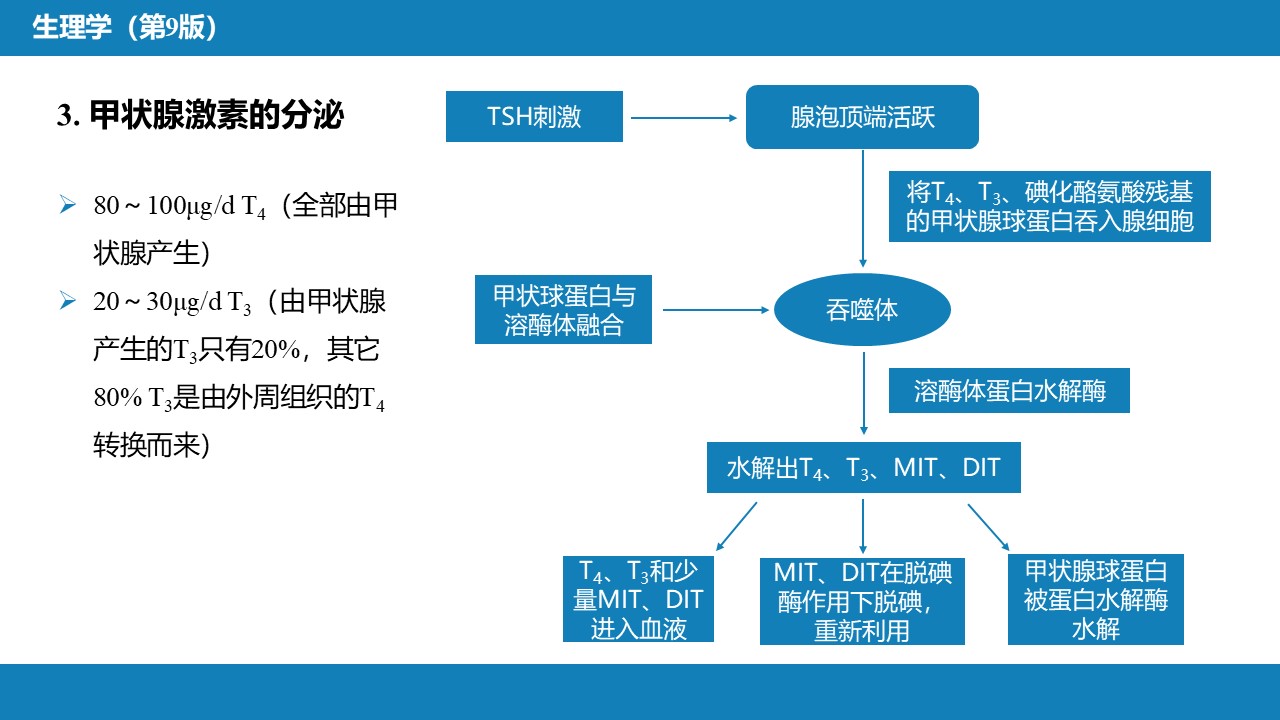 生理学（第9版）

3. 甲状腺激素的分泌

➢ 80～100μg/d $T_4$（全部由甲状腺产生）

➢ 20～30μg/d $T_3$（由甲状腺产生的$T_3$只有20%，其它80% $T_3$是由外周组织的$T_4$转换而来）

TSH刺激

腺泡顶端活跃

将$T_4$、$T_3$、碘化酪氨酸残基的甲状腺球蛋白吞入腺细胞

甲状球蛋白与溶酶体融合

吞噬体

溶酶体蛋白水解酶

水解出$T_4$、$T_3$、MIT、DIT

$T_4$、$T_3$和少量MIT、DIT进入血液

MIT、DIT在脱碘酶作用下脱碘，重新利用

甲状腺球蛋白被蛋白水解酶水解